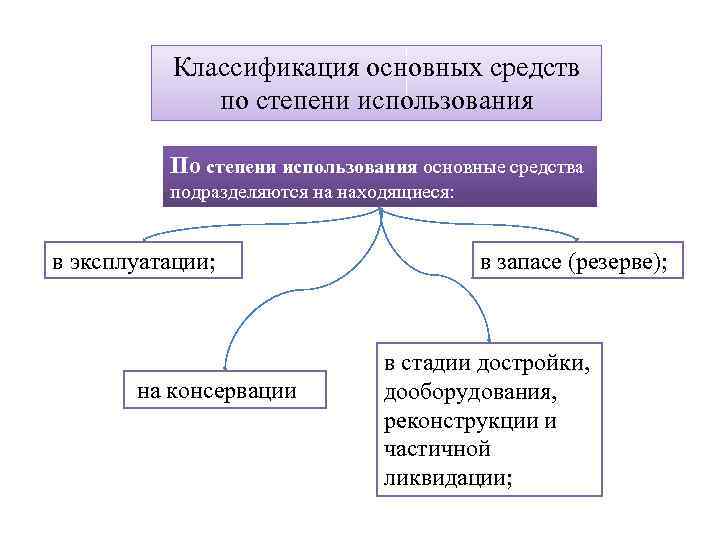 Классификация основных средств по степени использования

По степени использования основные средства подразделяются на находящиеся:

в эксплуатации;

в запасе (резерве);

на консервации

в стадии достройки, дооборудования, реконструкции и частичной ликвидации;